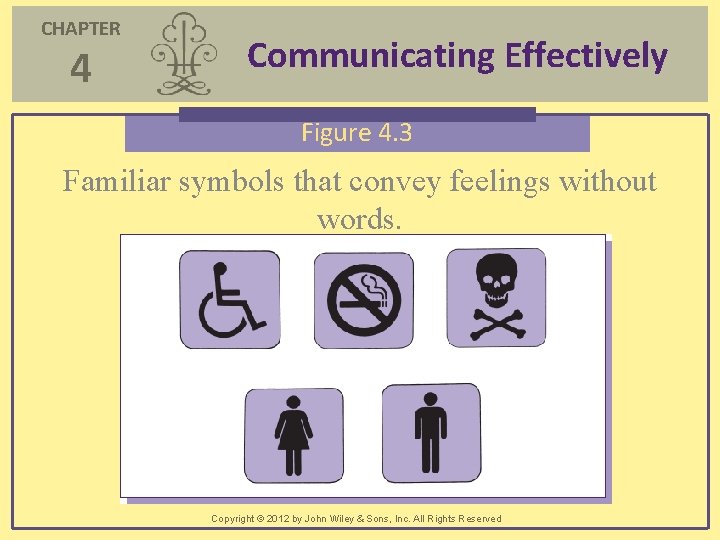 CHAPTER
4

Communicating Effectively

Figure 4.3

Familiar symbols that convey feelings without words.

Copyright © 2012 by John Wiley & Sons, Inc. All Rights Reserved